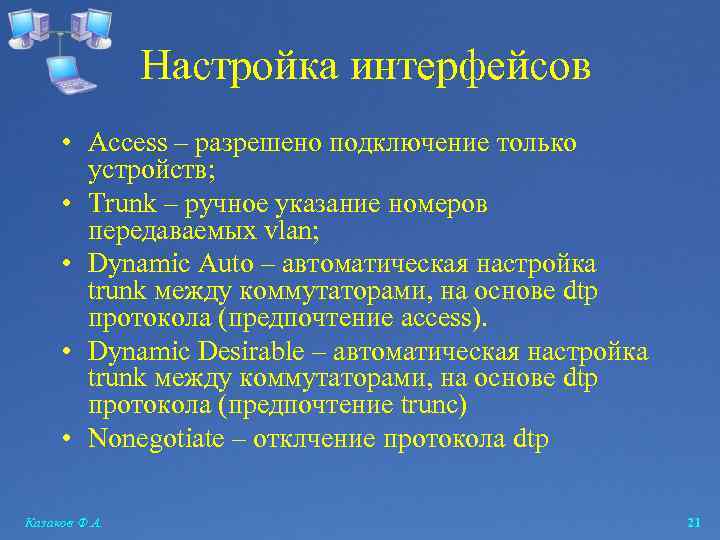 Настройка интерфейсов

• Access – разрешено подключение только устройств;
• Trunk – ручное указание номеров передаваемых vlan;
• Dynamic Auto – автоматическая настройка trunk между коммутаторами, на основе dtp протокола (предпочтение access).
• Dynamic Desirable – автоматическая настройка trunk между коммутаторами, на основе dtp протокола (предпочтение trunc)
• Nonegotiate – отклчение протокола dtp

Казаков Ф.А.

21